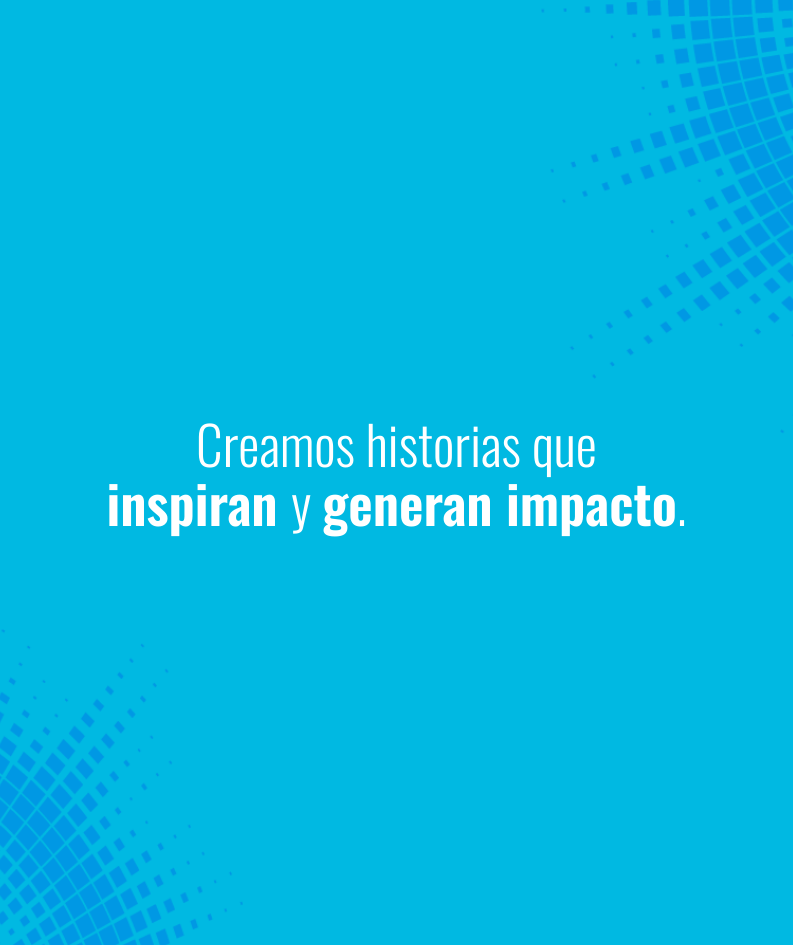 Creamos historias que
inspiran y generan impacto.